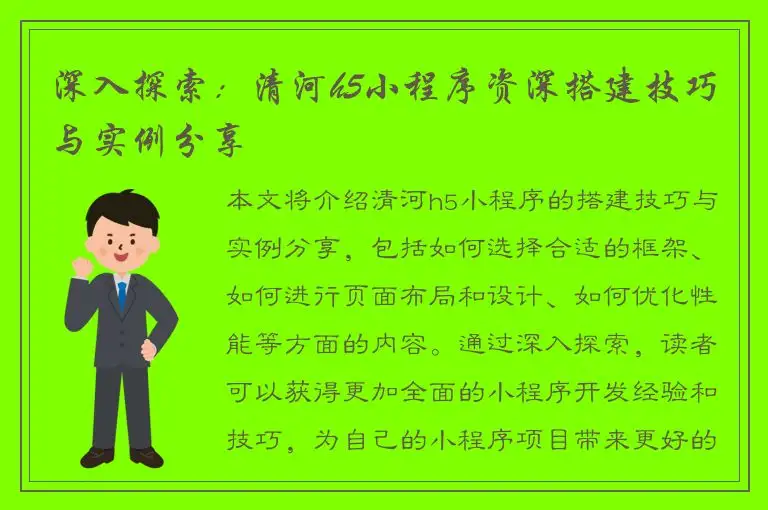 深入探索：清河h5小程序资深搭建技巧与实例分享

本文将介绍清河h5小程序的搭建技巧与实例分享，包括如何选择合适的框架、如何进行页面布局和设计、如何优化性能等方面的内容。通过深入探索，读者可以获得更加全面的小程序开发经验和技巧，为自己的小程序项目带来更好的